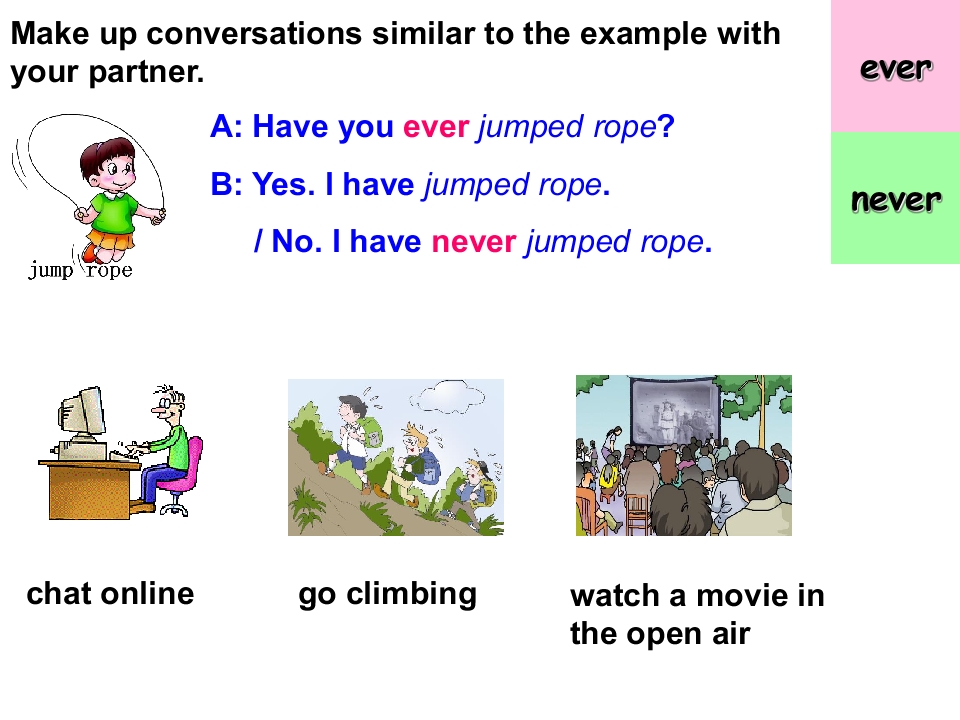 Make up conversations similar to the example with your partner.

ever

never

A: Have you ever jumped rope?

B: Yes. I have jumped rope.

/ No. I have never jumped rope.

jump rope

chat online

go climbing

watch a movie in the open air